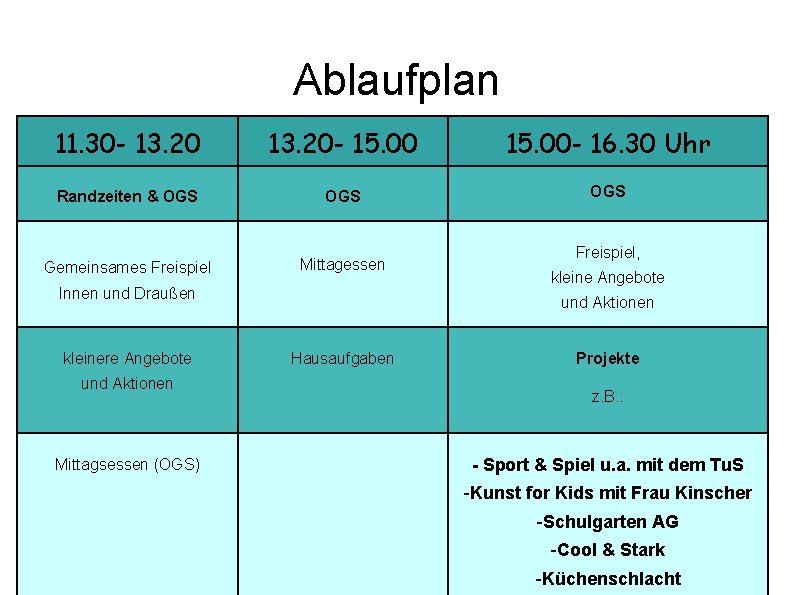 Ablaufplan

| 11.30- 13.20 | 13.20- 15.00 | 15.00- 16.30 Uhr |
|---|---|---|
| Randzeiten & OGS | OGS | OGS |
| Gemeinsames Freispiel Innen und Draußen | Mittagessen | Freispiel, kleine Angebote und Aktionen |
| kleinere Angebote und Aktionen | Hausaufgaben | Projekte z.B.: |
| Mittagsessen (OGS) | | - Sport & Spiel u.a. mit dem TuS -Kunst for Kids mit Frau Kinscher -Schulgarten AG -Cool & Stark -Küchenschlacht |